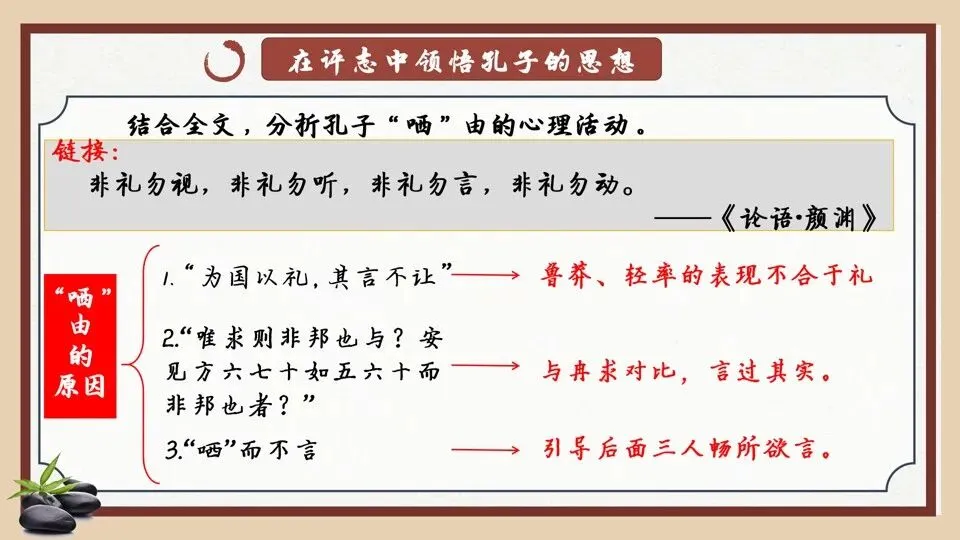 在评志中领悟孔子的思想

结合全文，分析孔子“哂”由的心理活动。

链接：

非礼勿视，非礼勿听，非礼勿言，非礼勿动。

——《论语·颜渊》

“哂”由的原因

1.“为国以礼，其言不让” → 鲁莽、轻率的表现不合于礼

2.“唯求则非邦也与？安见方六七十如五六十而非邦也者？” → 与冉求对比，言过其实。

3.“哂”而不言 → 引导后面三人畅所欲言。